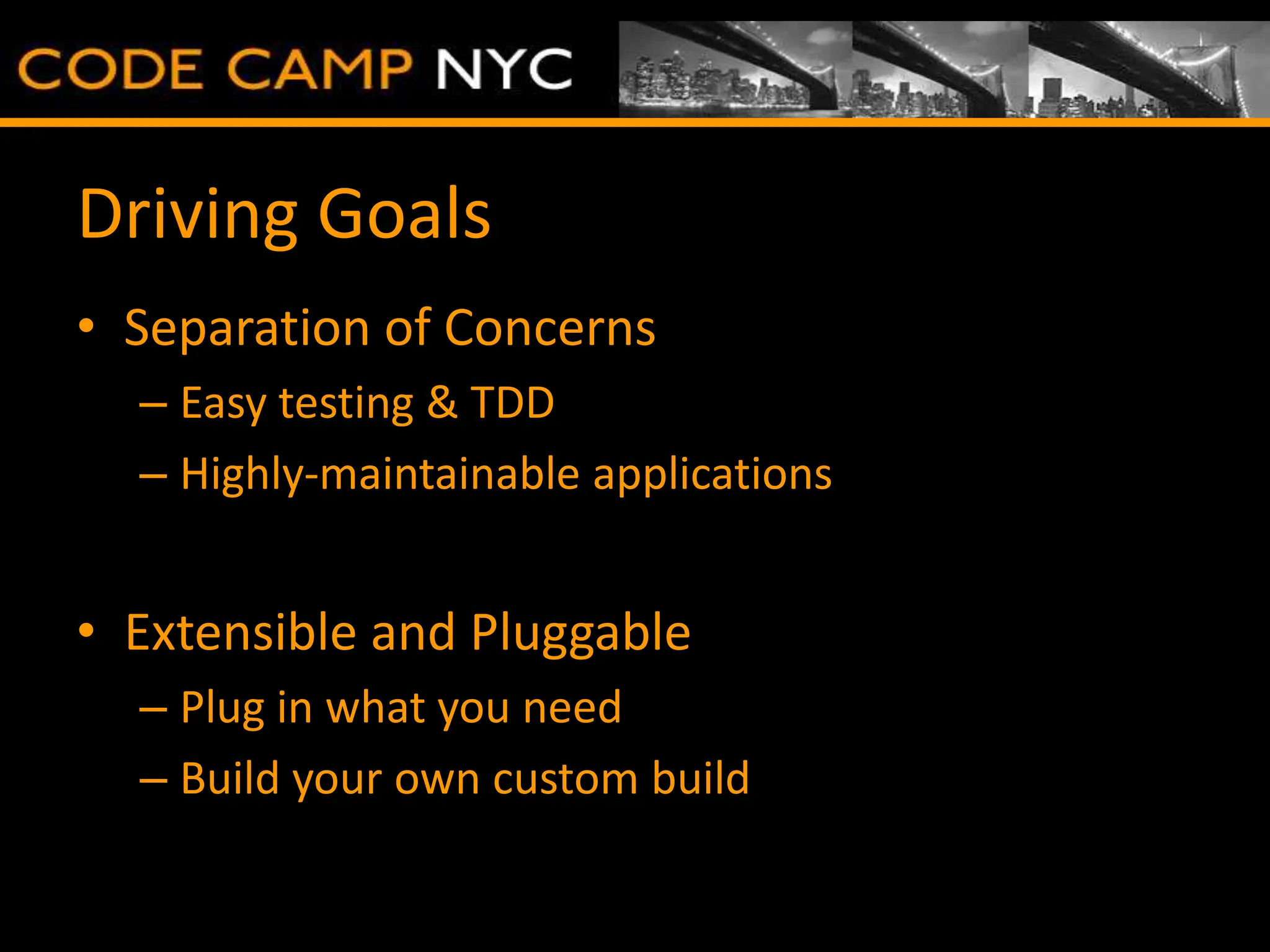 CODE CAMP NYC

Driving Goals

• Separation of Concerns
– Easy testing & TDD
– Highly-maintainable applications

• Extensible and Pluggable
– Plug in what you need
– Build your own custom build